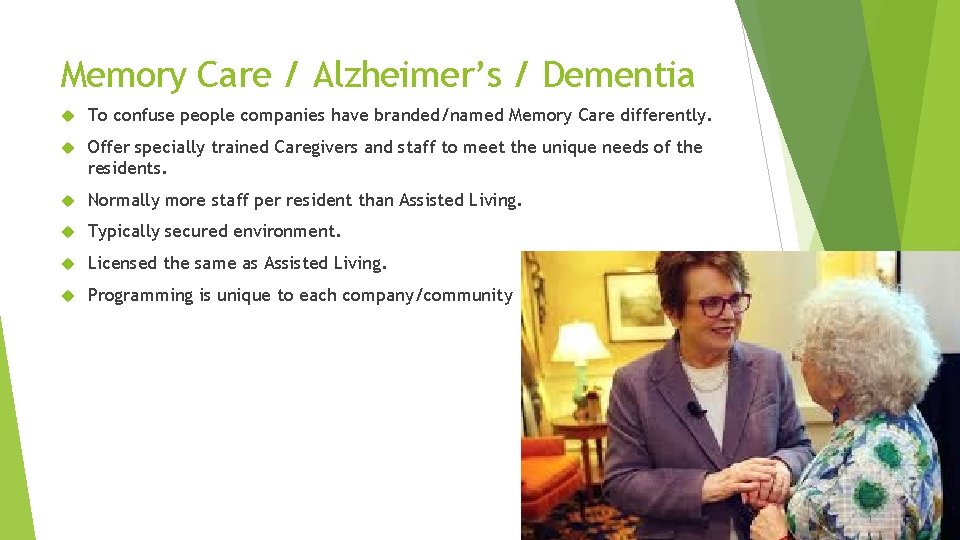 Memory Care / Alzheimer's / Dementia

To confuse people companies have branded/named Memory Care differently.

Offer specially trained Caregivers and staff to meet the unique needs of the residents.

Normally more staff per resident than Assisted Living.

Typically secured environment.

Licensed the same as Assisted Living.

Programming is unique to each company/community